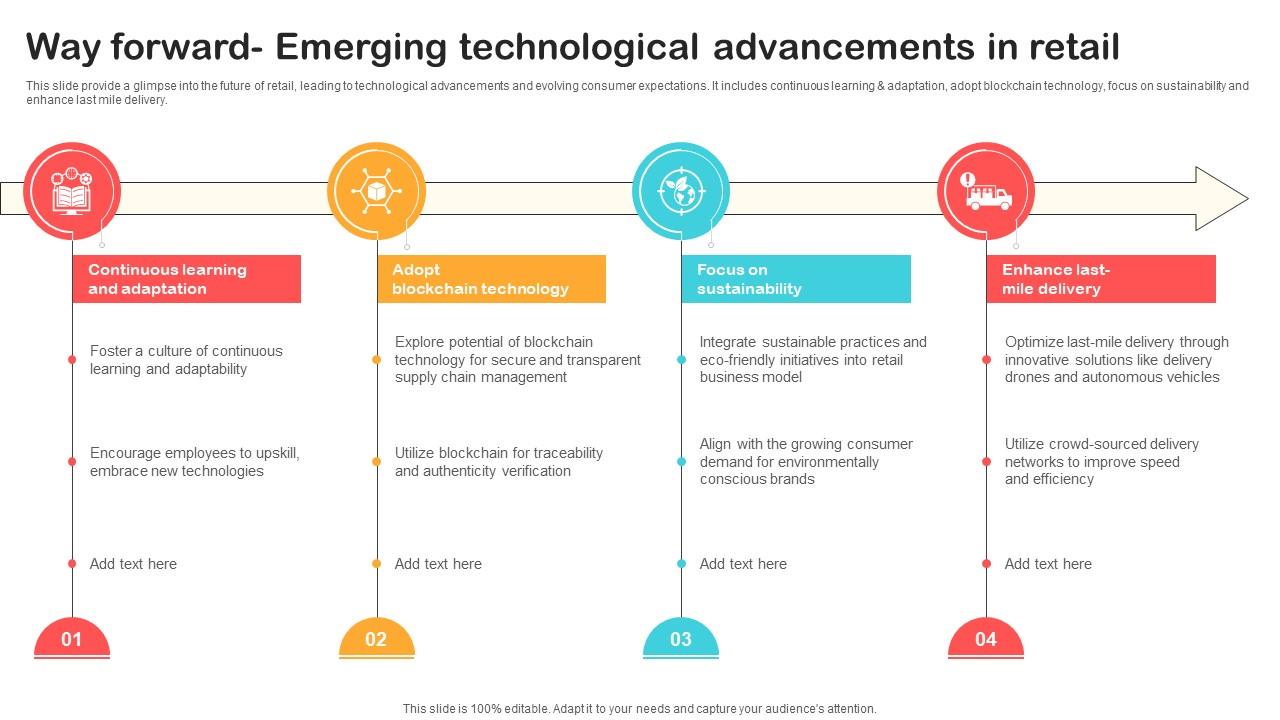 Way forward- Emerging technological advancements in retail

This slide provide a glimpse into the future of retail, leading to technological advancements and evolving consumer expectations. It includes continuous learning & adaptation, adopt blockchain technology, focus on sustainability and enhance last mile delivery.

Continuous learning and adaptation

Foster a culture of continuous learning and adaptability

Encourage employees to upskill, embrace new technologies

Add text here

01

Adopt blockchain technology

Explore potential of blockchain technology for secure and transparent supply chain management

Utilize blockchain for traceability and authenticity verification

Add text here

02

Focus on sustainability

Integrate sustainable practices and eco-friendly initiatives into retail business model

Align with the growing consumer demand for environmentally conscious brands

Add text here

03

Enhance last-mile delivery

Optimize last-mile delivery through innovative solutions like delivery drones and autonomous vehicles

Utilize crowd-sourced delivery networks to improve speed and efficiency

Add text here

04

This slide is 100% editable. Adapt it to your needs and capture your audience's attention.